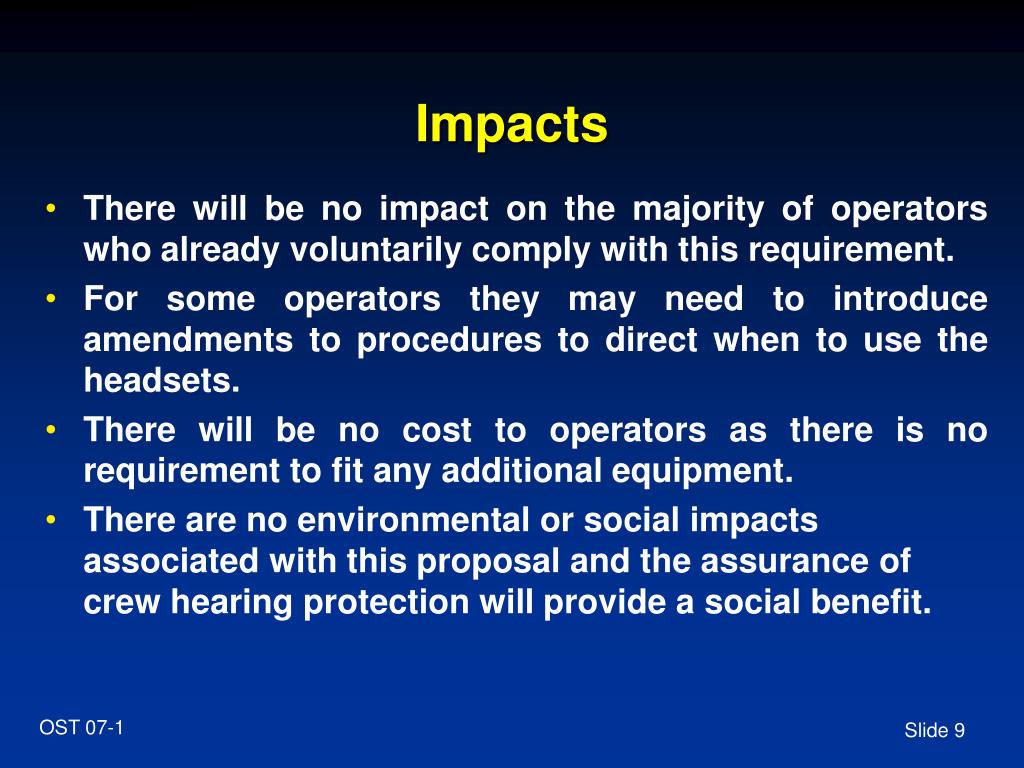 Impacts

• There will be no impact on the majority of operators who already voluntarily comply with this requirement.
• For some operators they may need to introduce amendments to procedures to direct when to use the headsets.
• There will be no cost to operators as there is no requirement to fit any additional equipment.
• There are no environmental or social impacts associated with this proposal and the assurance of crew hearing protection will provide a social benefit.

OST 07-1

Slide 9